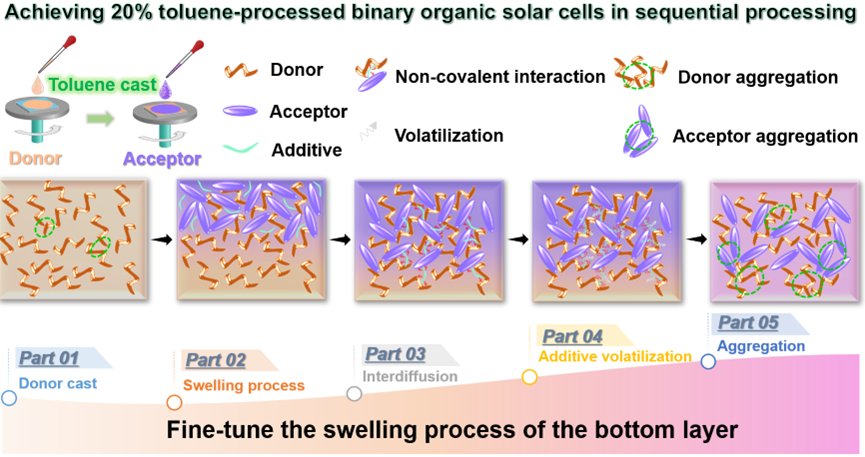 Achieving 20% toluene-processed binary organic solar cells in sequential processing

Toluene cast

Donor

Acceptor

Donor

Acceptor

Additive

Non-covalent interaction

Volatilization

Donor aggregation

Acceptor aggregation

Part 01
Donor cast

Part 02
Swelling process

Part 03
Interdiffusion

Part 04
Additive volatilization

Part 05
Aggregation

Fine-tune the swelling process of the bottom layer